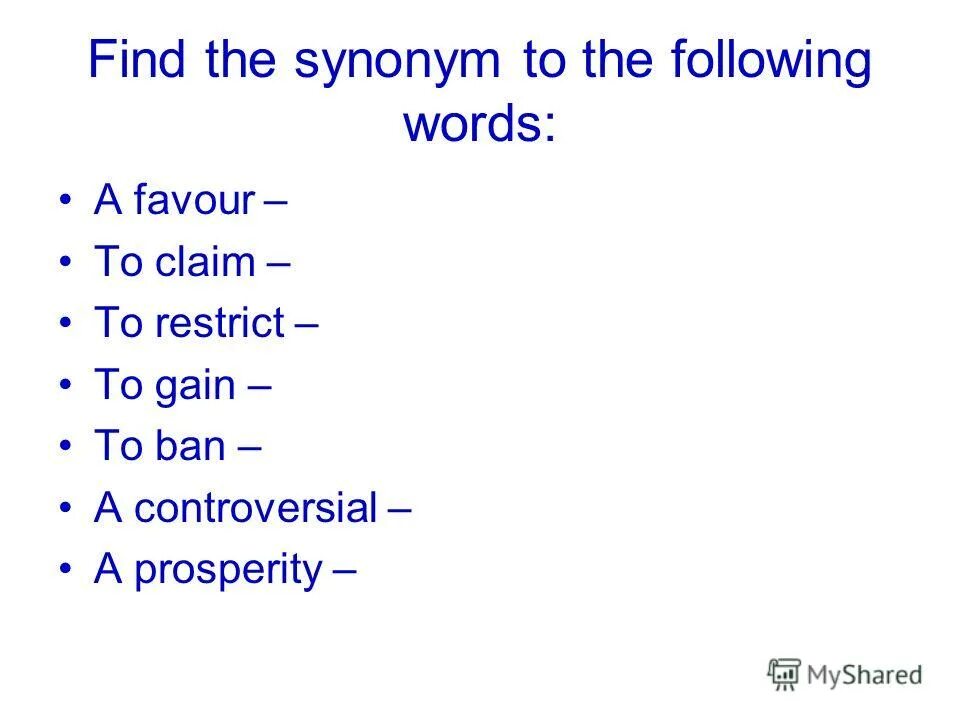 Find the synonym to the following words:

• A favour –
• To claim –
• To restrict –
• To gain –
• To ban –
• A controversial –
• A prosperity –

MyShared